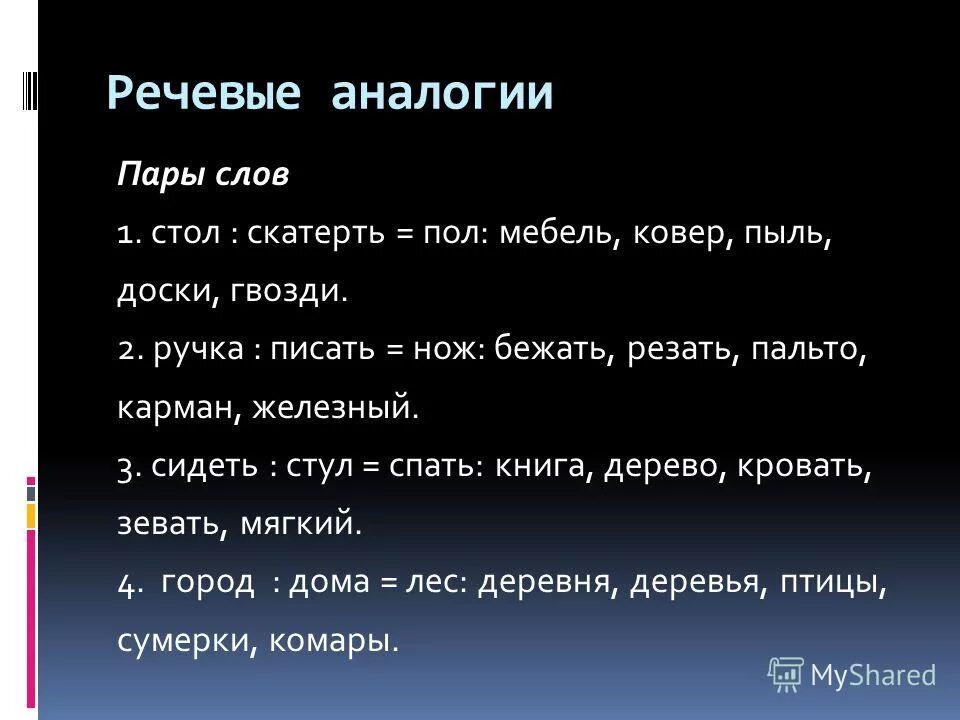 Речевые аналогии

Пары слов

1. стол : скатерть = пол: мебель, ковер, пыль, доски, гвозди.

2. ручка : писать = нож: бежать, резать, пальто, карман, железный.

3. сидеть : стул = спать: книга, дерево, кровать, зевать, мягкий.

4. город : дома = лес: деревня, деревья, птицы, сумерки, комары.

MyShared